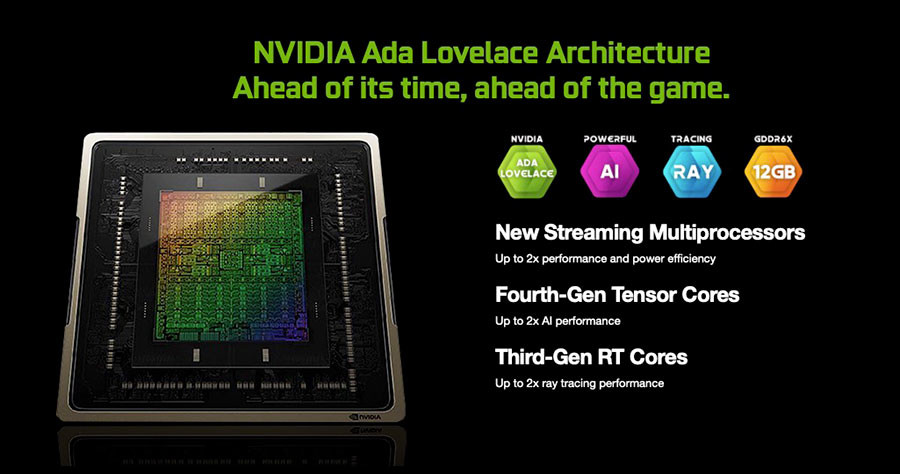 NVIDIA Ada Lovelace Architecture
Ahead of its time, ahead of the game.

NVIDIA
ADA LOVELACE

POWERFUL
AI

TRACING
RAY

GDDR6X
12GB

New Streaming Multiprocessors
Up to 2x performance and power efficiency

Fourth-Gen Tensor Cores
Up to 2x AI performance

Third-Gen RT Cores
Up to 2x ray tracing performance

NVIDIA